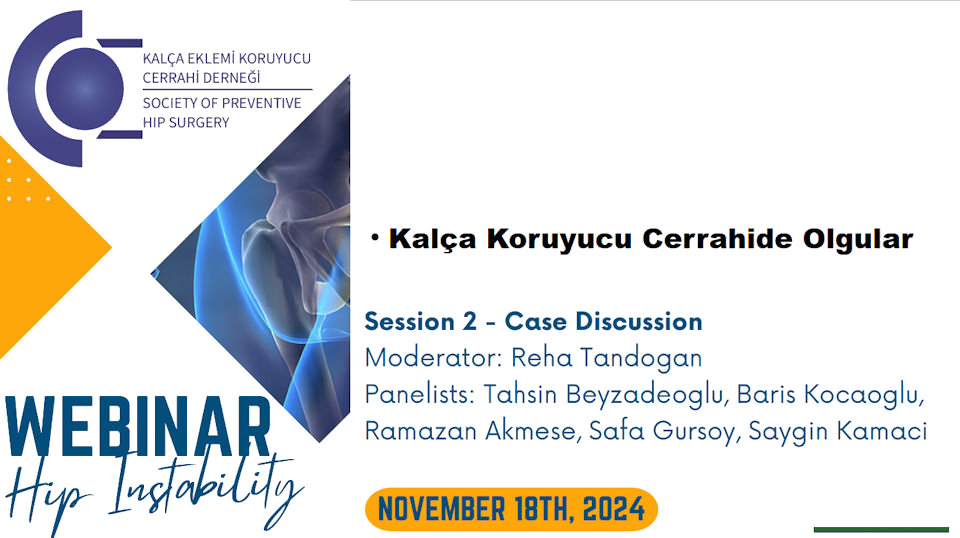 KALÇA EKLEMİ KORUYUCU CERRAHİ DERNEĞİ
SOCIETY OF PREVENTIVE HIP SURGERY

WEBINAR
Hip Instability

• Kalça Koruyucu Cerrahide Olgular

Session 2 - Case Discussion
Moderator: Reha Tandogan
Panelists: Tahsin Beyzadeoglu, Baris Kocaoglu, Ramazan Akmese, Safa Gursoy, Saygin Kamaci

NOVEMBER 18TH, 2024